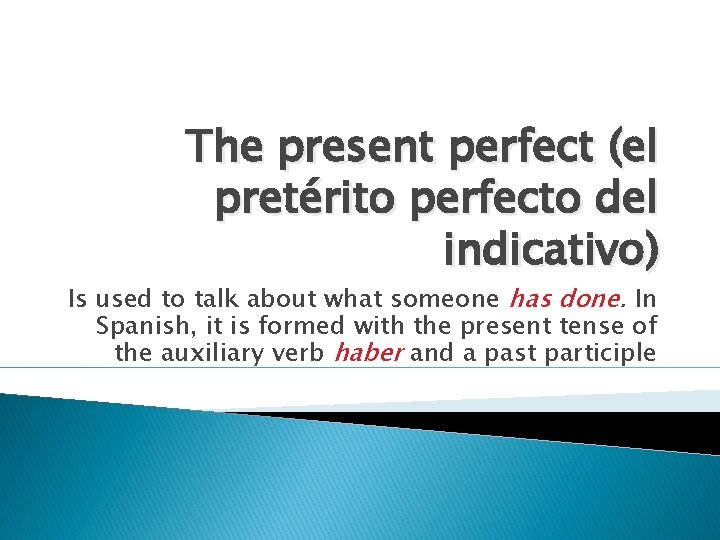 The present perfect (el pretérito perfecto del indicativo)

Is used to talk about what someone has done. In Spanish, it is formed with the present tense of the auxiliary verb haber and a past participle